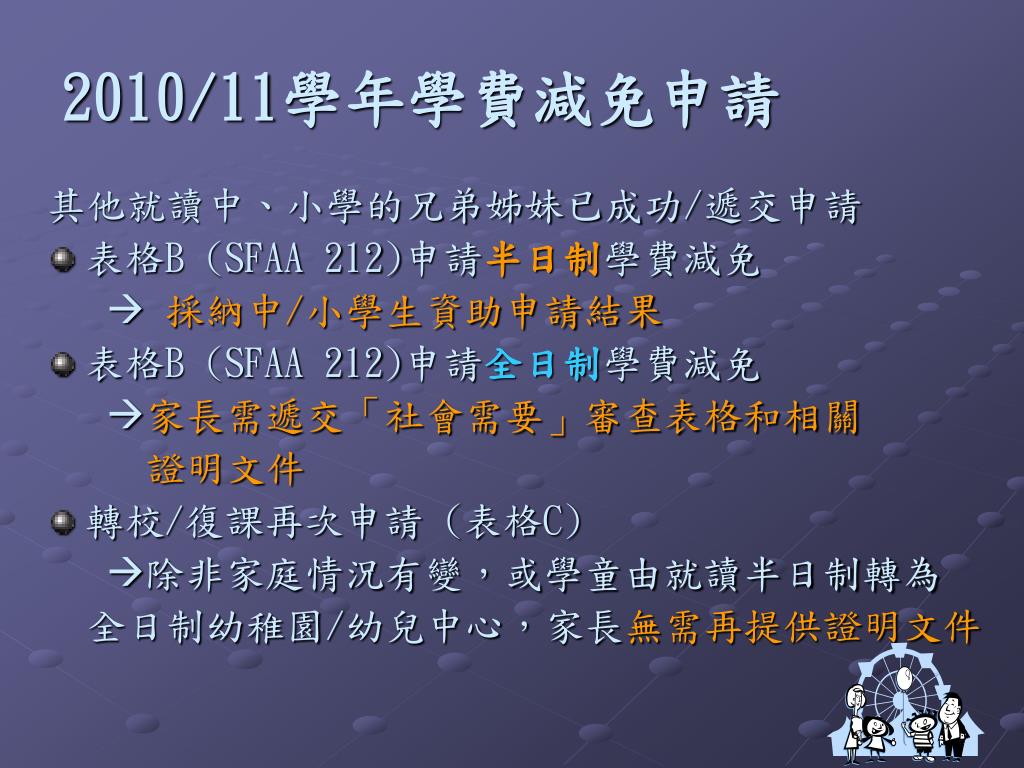 2010/11學年學費減免申請

其他就讀中、小學的兄弟姊妹已成功/遞交申請

表格B (SFAA 212)申請半日制學費減免

→ 採納中/小學生資助申請結果

表格B (SFAA 212)申請全日制學費減免

→家長需遞交「社會需要」審查表格和相關證明文件

轉校/復課再次申請 (表格C)

→除非家庭情況有變，或學童由就讀半日制轉為全日制幼稚園/幼兒中心，家長無需再提供證明文件